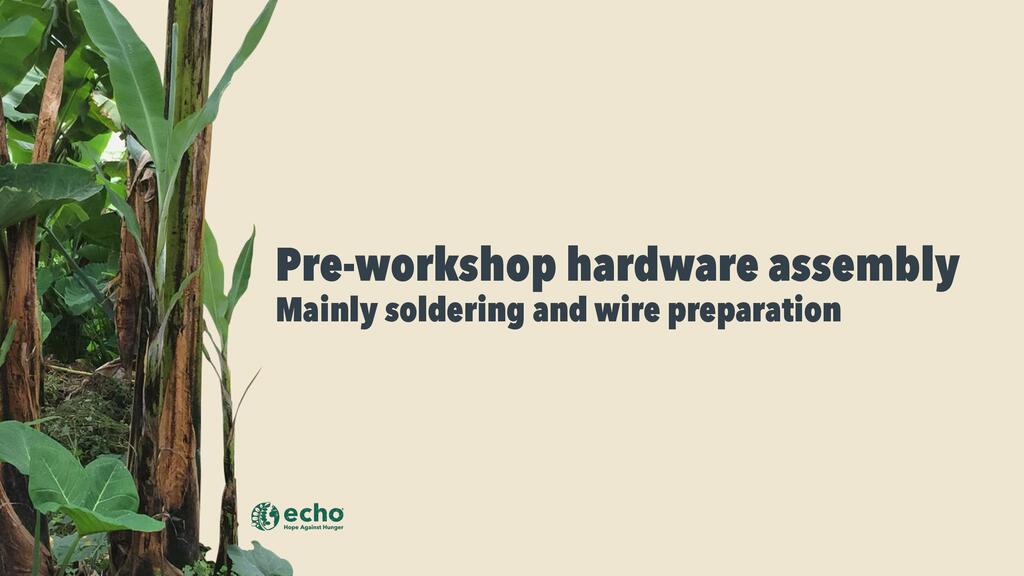 Pre-workshop hardware assembly
Mainly soldering and wire preparation

echo
Hope Against Hunger